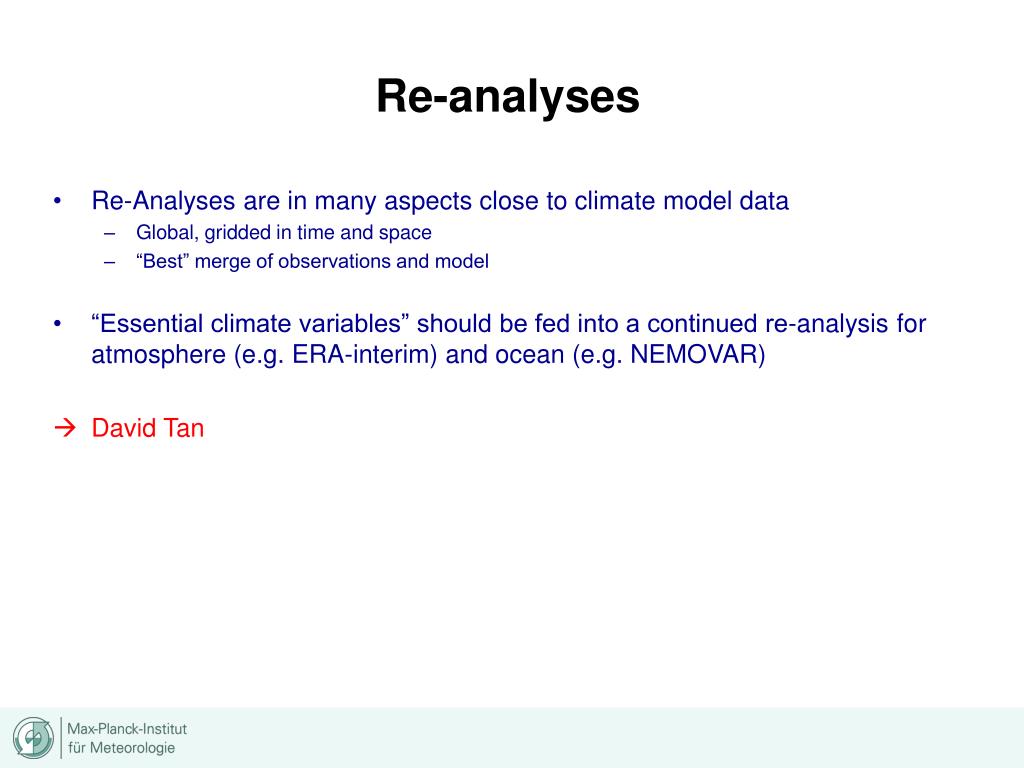 Re-analyses

• Re-Analyses are in many aspects close to climate model data
  – Global, gridded in time and space
  – “Best” merge of observations and model

• “Essential climate variables” should be fed into a continued re-analysis for atmosphere (e.g. ERA-interim) and ocean (e.g. NEMOVAR)

→ David Tan

Max-Planck-Institut für Meteorologie